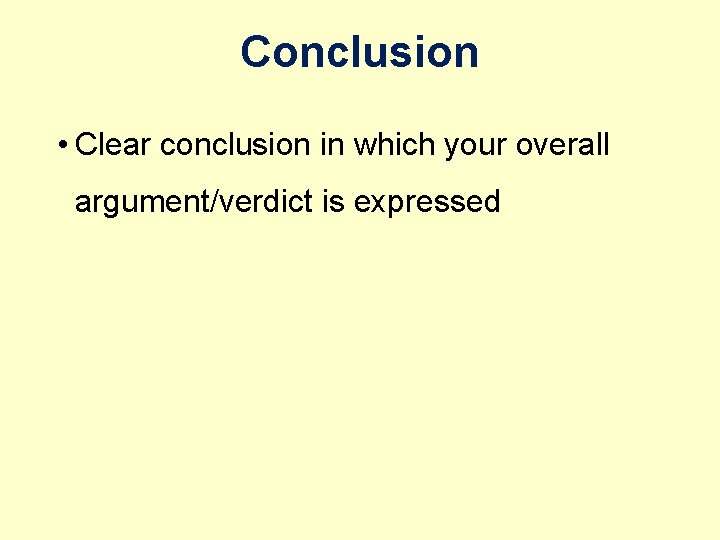 Conclusion

• Clear conclusion in which your overall argument/verdict is expressed